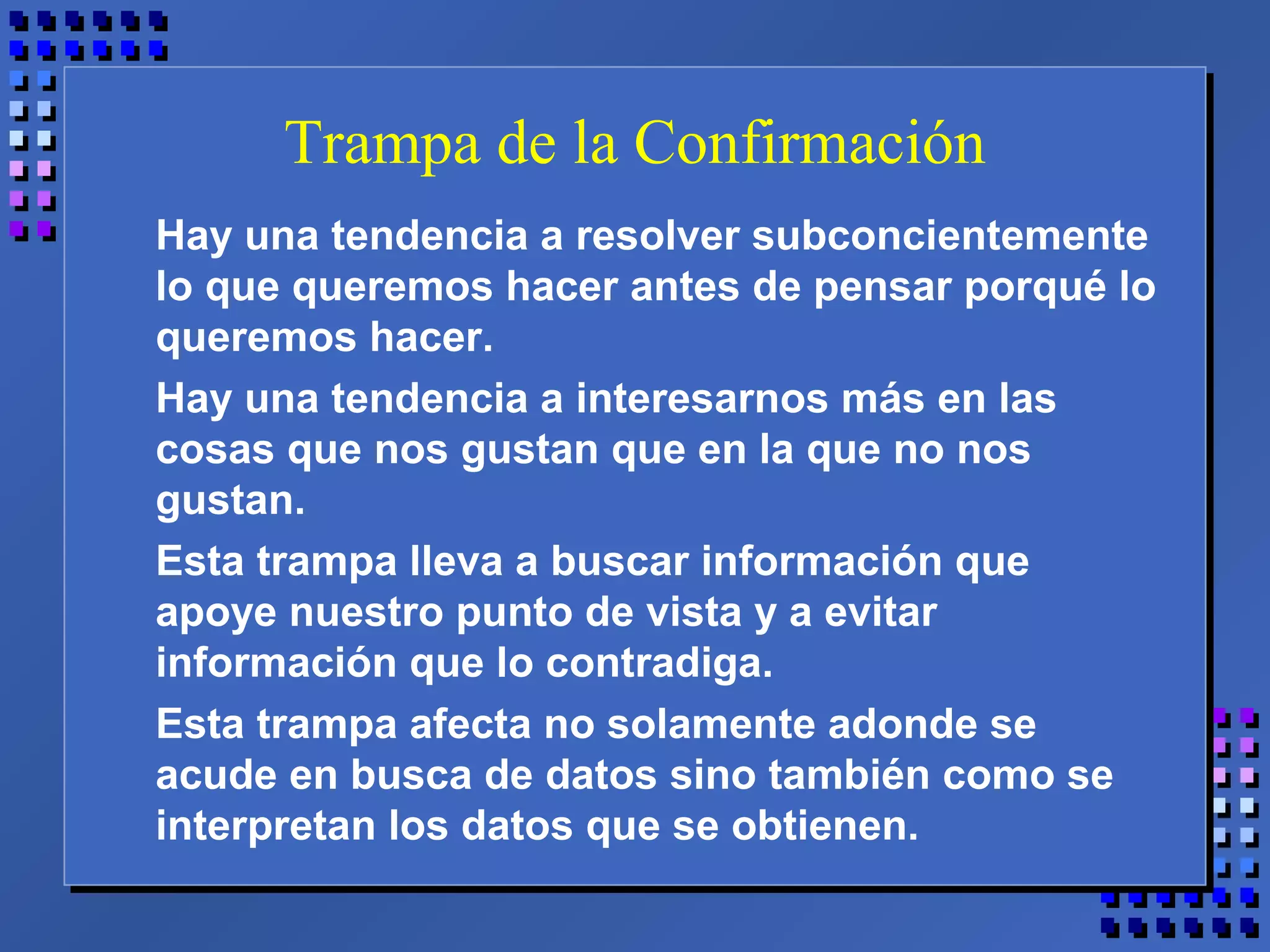 Trampa de la Confirmación

Hay una tendencia a resolver subconcientemente lo que queremos hacer antes de pensar porqué lo queremos hacer.

Hay una tendencia a interesarnos más en las cosas que nos gustan que en la que no nos gustan.

Esta trampa lleva a buscar información que apoye nuestro punto de vista y a evitar información que lo contradiga.

Esta trampa afecta no solamente adonde se acude en busca de datos sino también como se interpretan los datos que se obtienen.